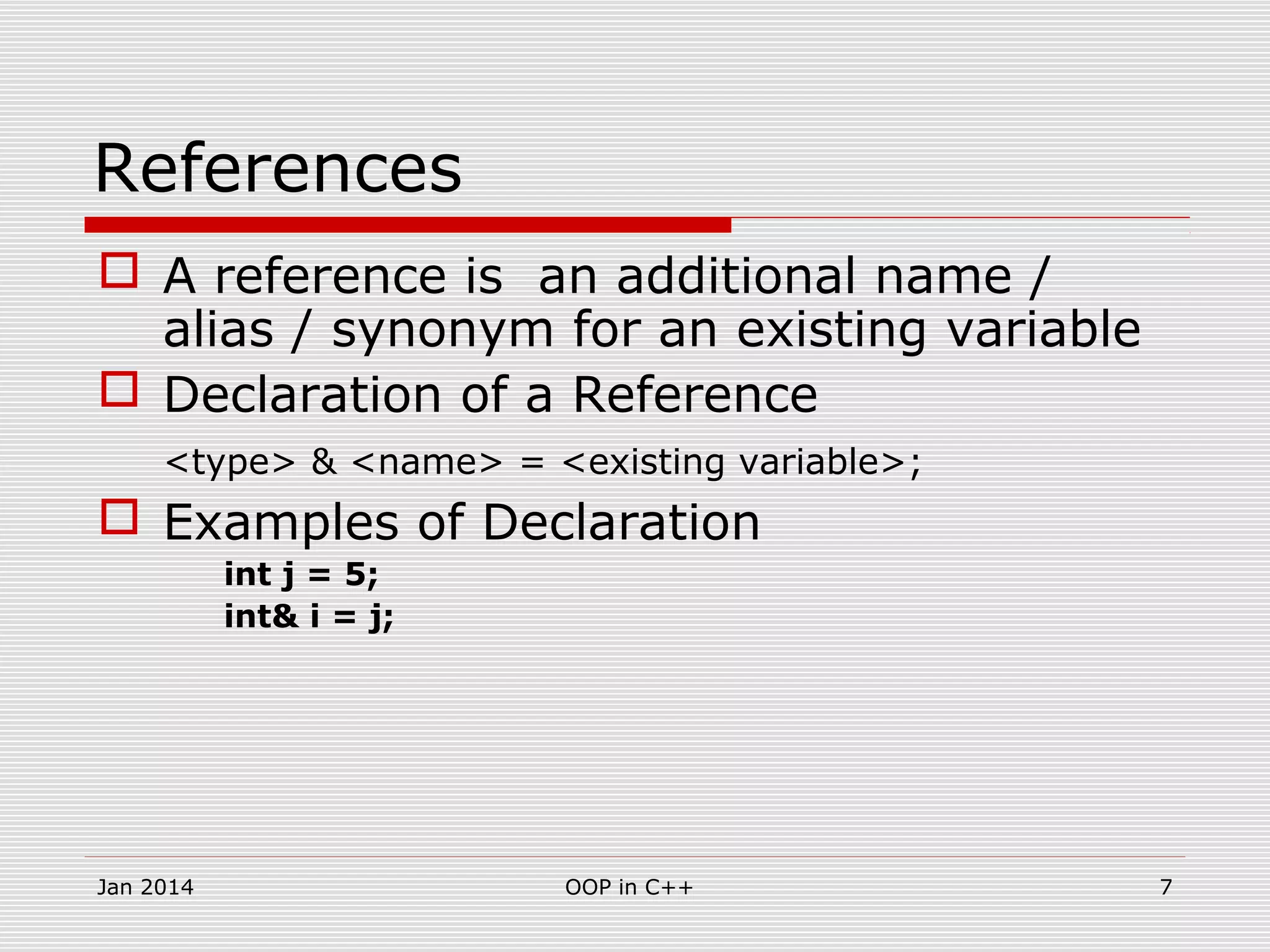 References

A reference is an additional name / alias / synonym for an existing variable

Declaration of a Reference

<type> & <name> = <existing variable>;

Examples of Declaration

int j = 5;
int& i = j;

Jan 2014

OOP in C++

7